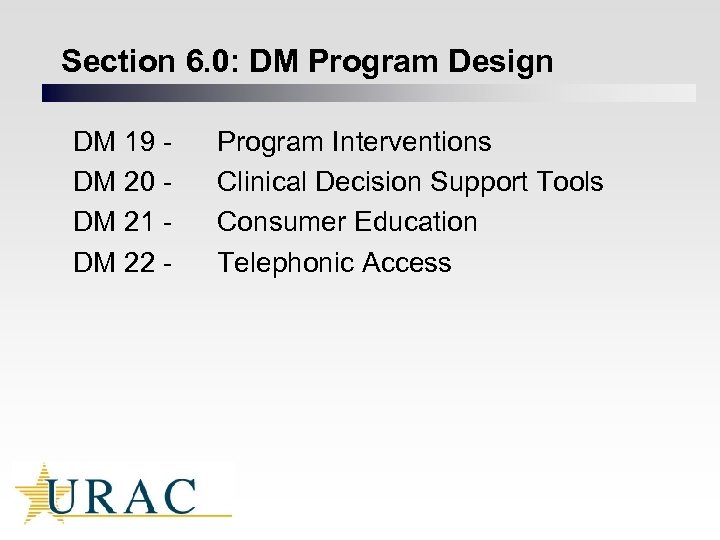 Section 6.0: DM Program Design

DM 19 - Program Interventions
DM 20 - Clinical Decision Support Tools
DM 21 - Consumer Education
DM 22 - Telephonic Access

URAC